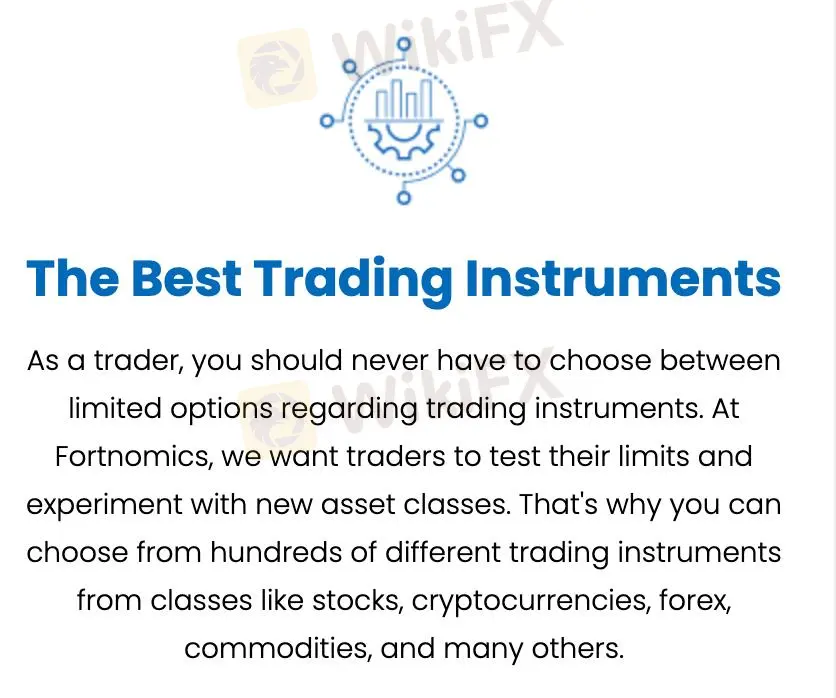 WikiFX

The Best Trading Instruments

As a trader, you should never have to choose between limited options regarding trading instruments. At Fortnomics, we want traders to test their limits and experiment with new asset classes. That's why you can choose from hundreds of different trading instruments from classes like stocks, cryptocurrencies, forex, commodities, and many others.

WikiFX